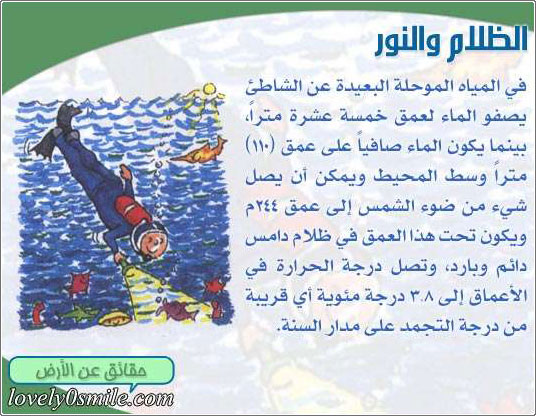 الظلام والنور

في المياه الموحلة البعيدة عن الشاطئ يصفو الماء لعمق خمسة عشرة متراً، بينما يكون الماء صافياً على عمق (١١٠) متراً وسط المحيط ويمكن أن يصل شيء من ضوء الشمس إلى عمق ٢٤٤م ويكون تحت هذا العمق في ظلام دامس دائم وبارد، وتصل درجة الحرارة في الأعماق إلى ٣.٨ درجة مئوية أي قريبة من درجة التجمد على مدار السنة.

حقائق عن الأرض

lovely0smile.com